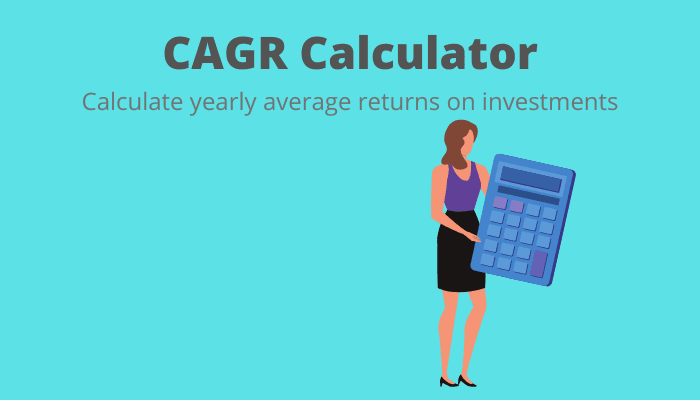 CAGR Calculator

Calculate yearly average returns on investments